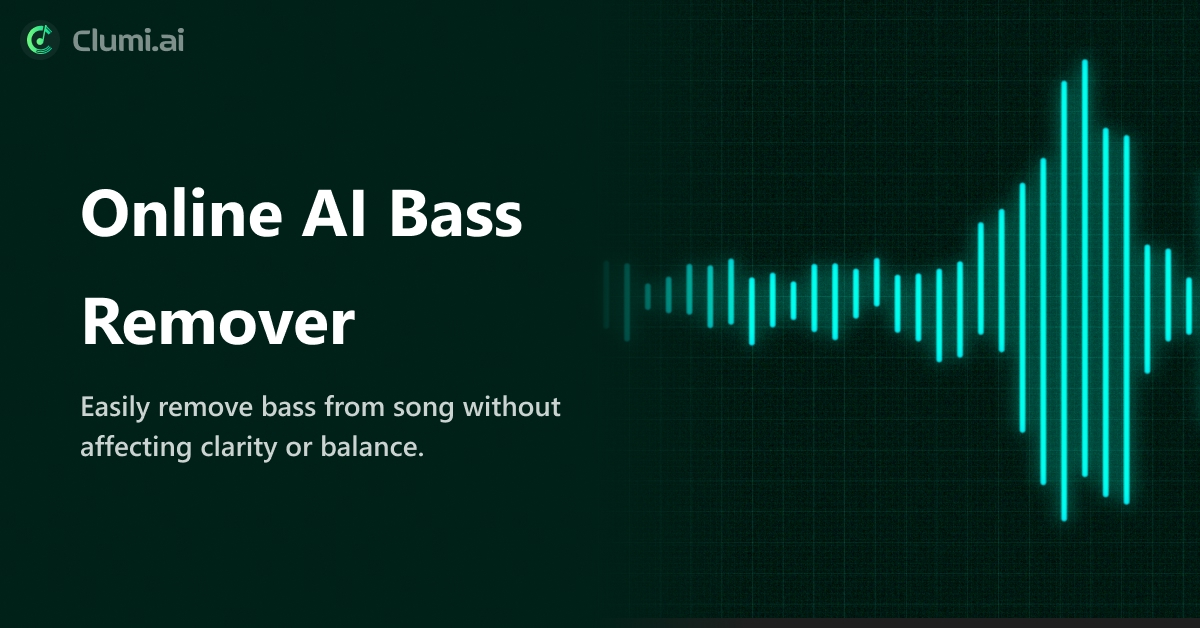 Clumi.ai

Online AI Bass Remover

Easily remove bass from song without affecting clarity or balance.